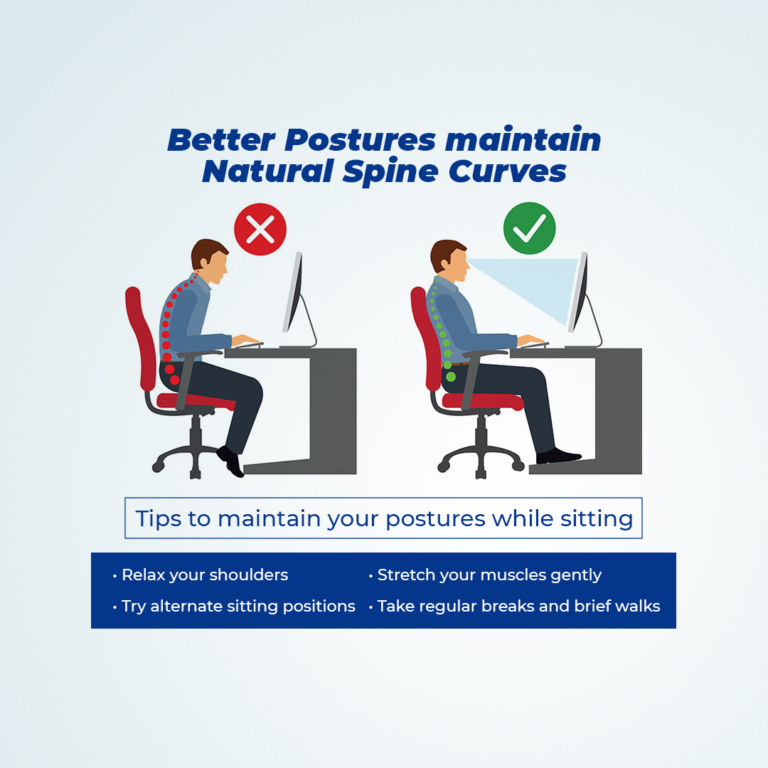 Better Postures maintain Natural Spine Curves

Tips to maintain your postures while sitting

• Relax your shoulders
• Try alternate sitting positions

• Stretch your muscles gently
• Take regular breaks and brief walks